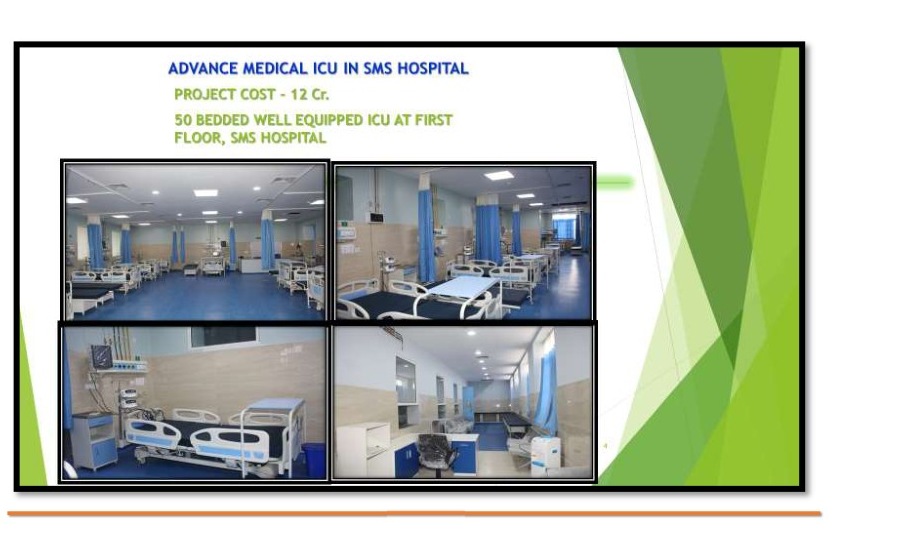 ADVANCE MEDICAL ICU IN SMS HOSPITAL

PROJECT COST - 12 Cr.

50 BEDDED WELL EQUIPPED ICU AT FIRST FLOOR, SMS HOSPITAL